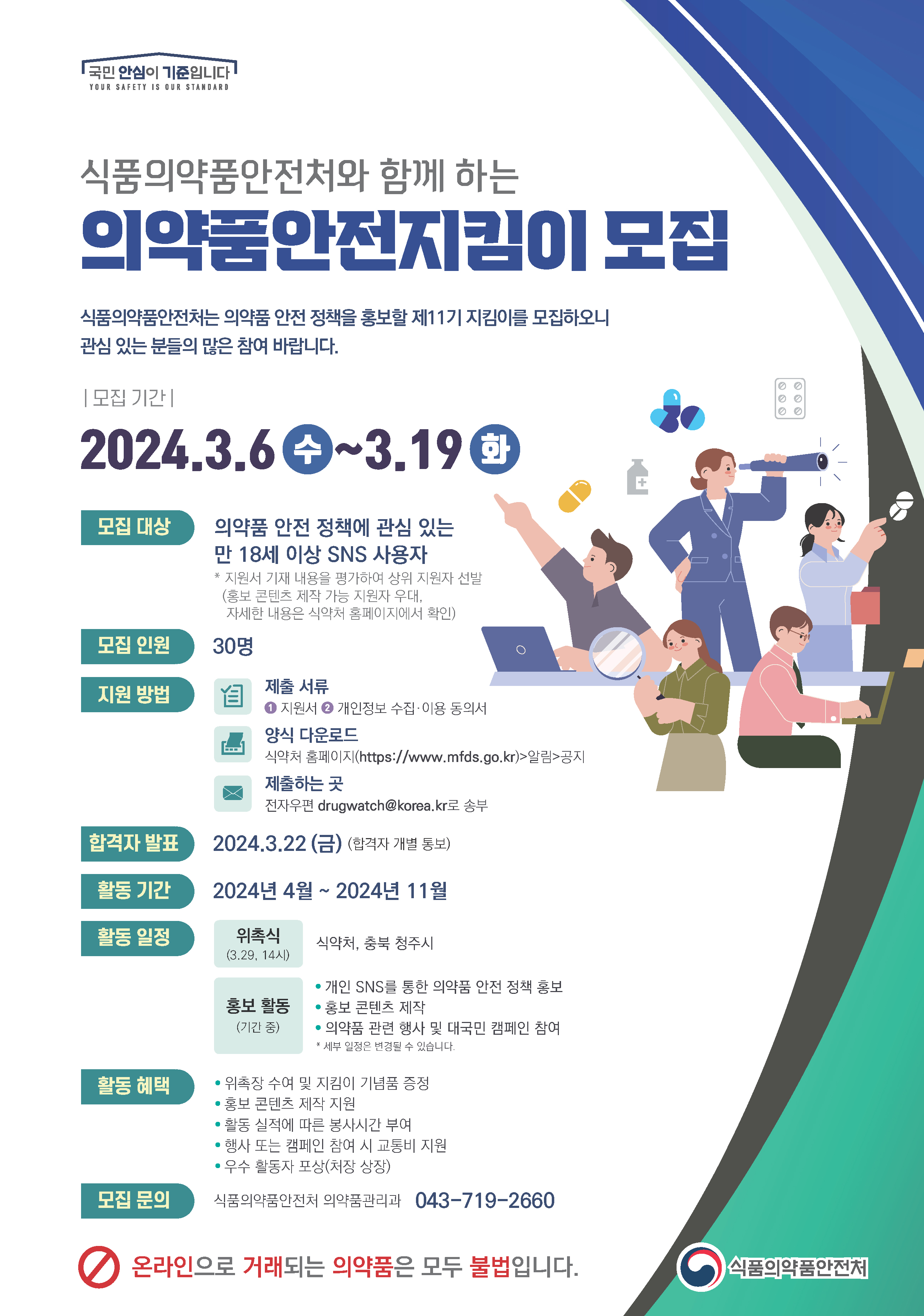 국민 안심이 기준입니다
YOUR SAFETY IS OUR STANDARD

식품의약품안전처와 함께 하는
의약품안전지킴이 모집

식품의약품안전처는 의약품 안전 정책을 홍보할 제11기 지킴이를 모집하오니 관심 있는 분들의 많은 참여 바랍니다.

| 모집 기간 |
2024.3.6 수 ~3.19 화

모집 대상
의약품 안전 정책에 관심 있는 만 18세 이상 SNS 사용자
* 지원서 기재 내용을 평가하여 상위 지원자 선발 (홍보 콘텐츠 제작 가능 지원자 우대, 자세한 내용은 식약처 홈페이지에서 확인)

모집 인원
30명

지원 방법
제출 서류
1 지원서 2 개인정보 수집·이용 동의서
양식 다운로드
식약처 홈페이지(https://www.mfds.go.kr)>알림>공지
제출하는 곳
전자우편 drugwatch@korea.kr로 송부

합격자 발표
2024.3.22 (금) (합격자 개별 통보)

활동 기간
2024년 4월 ~ 2024년 11월

활동 일정
위촉식 (3.29, 14시) 식약처, 충북 청주시
홍보 활동 (기간 중)
• 개인 SNS를 통한 의약품 안전 정책 홍보
• 홍보 콘텐츠 제작
• 의약품 관련 행사 및 대국민 캠페인 참여
* 세부 일정은 변경될 수 있습니다.

활동 혜택
• 위촉장 수여 및 지킴이 기념품 증정
• 홍보 콘텐츠 제작 지원
• 활동 실적에 따른 봉사시간 부여
• 행사 또는 캠페인 참여 시 교통비 지원
• 우수 활동자 포상(처장 상장)

모집 문의
식품의약품안전처 의약품관리과 043-719-2660

온라인으로 거래되는 의약품은 모두 불법입니다.

식품의약품안전처